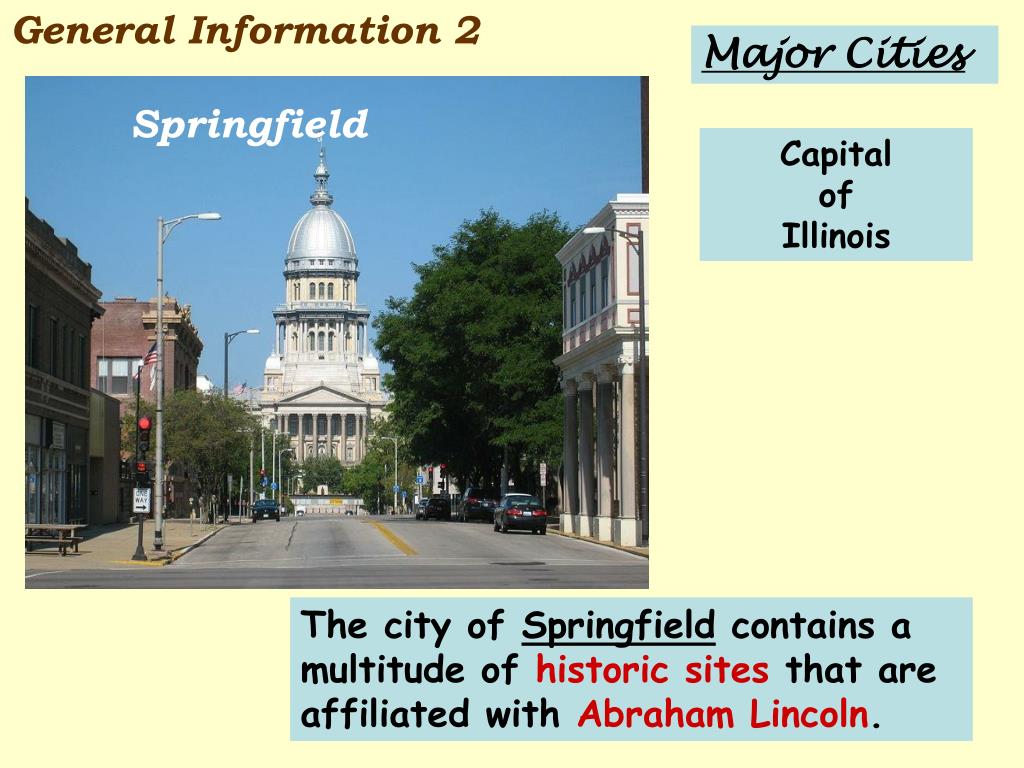 General Information 2

Major Cities

Springfield

Capital of Illinois

ONE WAY

The city of Springfield contains a multitude of historic sites that are affiliated with Abraham Lincoln.